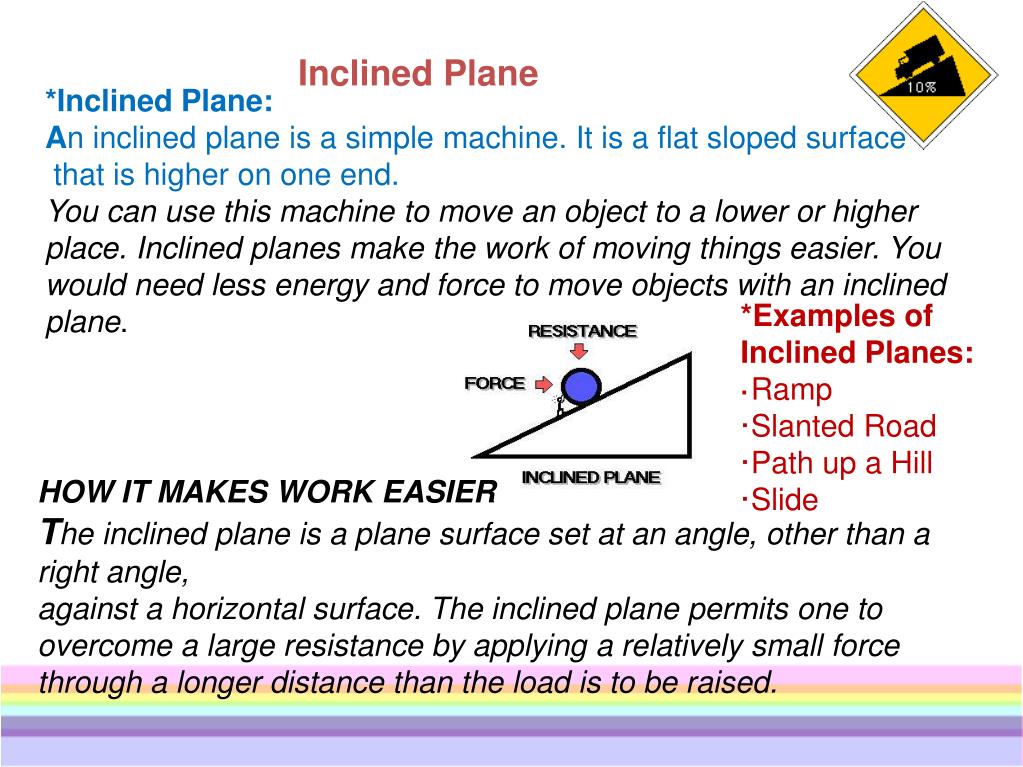 Inclined Plane

10%

*Inclined Plane:
An inclined plane is a simple machine. It is a flat sloped surface that is higher on one end.
You can use this machine to move an object to a lower or higher place. Inclined planes make the work of moving things easier. You would need less energy and force to move objects with an inclined plane.

RESISTANCE
FORCE
INCLINED PLANE

*Examples of Inclined Planes:
·Ramp
·Slanted Road
·Path up a Hill
·Slide

HOW IT MAKES WORK EASIER
The inclined plane is a plane surface set at an angle, other than a right angle,
against a horizontal surface. The inclined plane permits one to overcome a large resistance by applying a relatively small force through a longer distance than the load is to be raised.